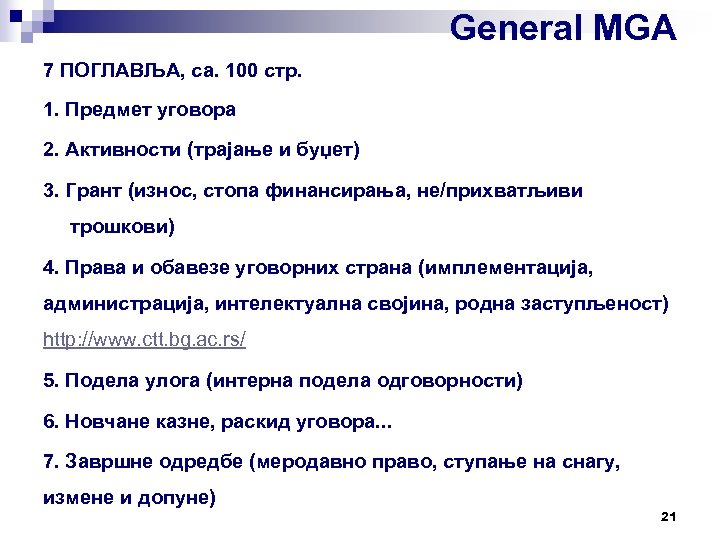 General MGA

7 ПОГЛАВЉА, са. 100 стр.

1. Предмет уговора

2. Активности (трајање и буџет)

3. Грант (износ, стопа финансирања, не/прихватљиви трошкови)

4. Права и обавезе уговорних страна (имплементација, администрација, интелектуална својина, родна заступљеност) http://www.ctt.bg.ac.rs/

5. Подела улога (интерна подела одговорности)

6. Новчане казне, раскид уговора...

7. Завршне одредбе (меродавно право, ступање на снагу, измене и допуне)

21